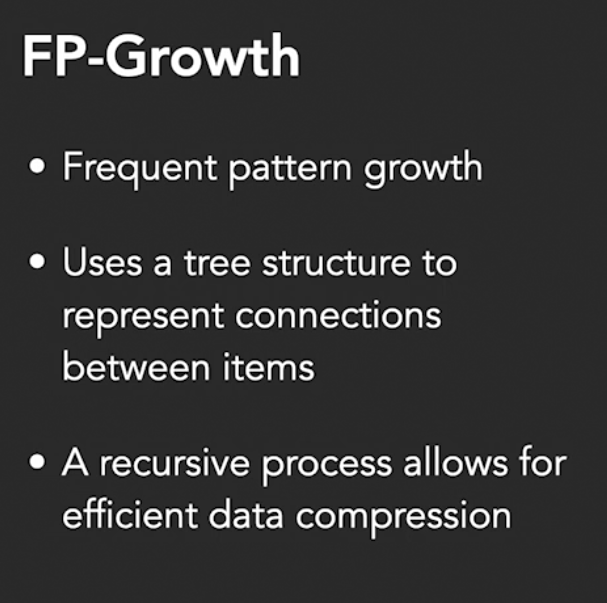 FP-Growth

• Frequent pattern growth

• Uses a tree structure to represent connections between items

• A recursive process allows for efficient data compression